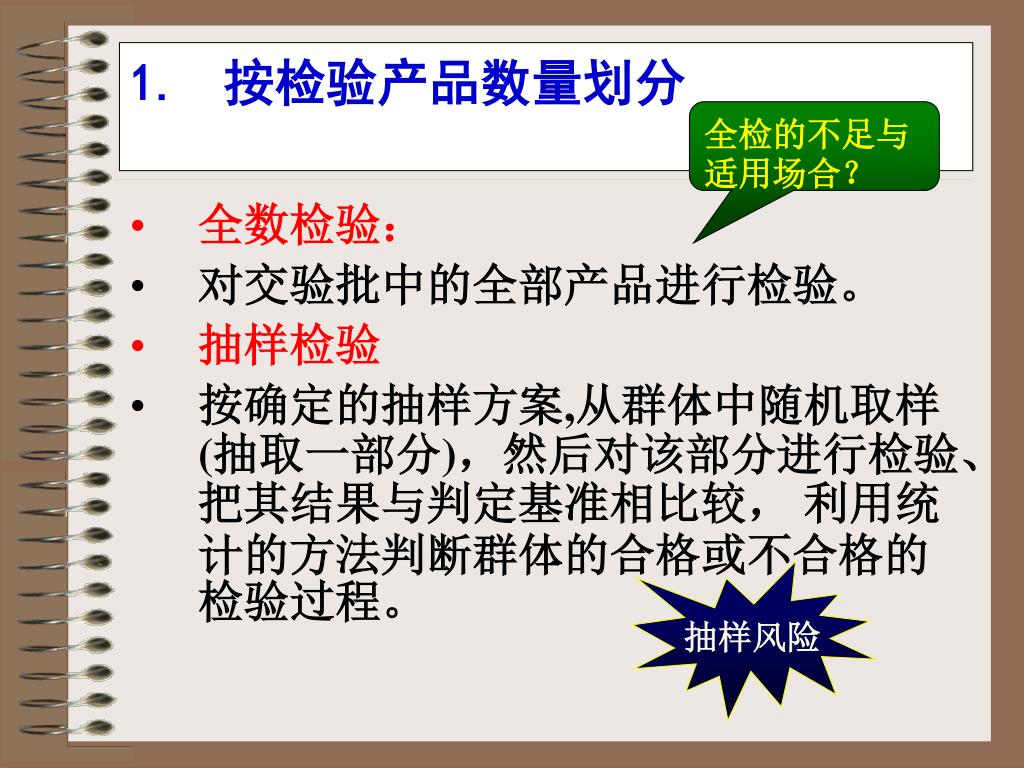 1. 按检验产品数量划分

全检的不足与适用场合？

• 全数检验：
• 对交验批中的全部产品进行检验。
• 抽样检验
• 按确定的抽样方案,从群体中随机取样(抽取一部分)，然后对该部分进行检验、把其结果与判定基准相比较， 利用统计的方法判断群体的合格或不合格的检验过程。

抽样风险